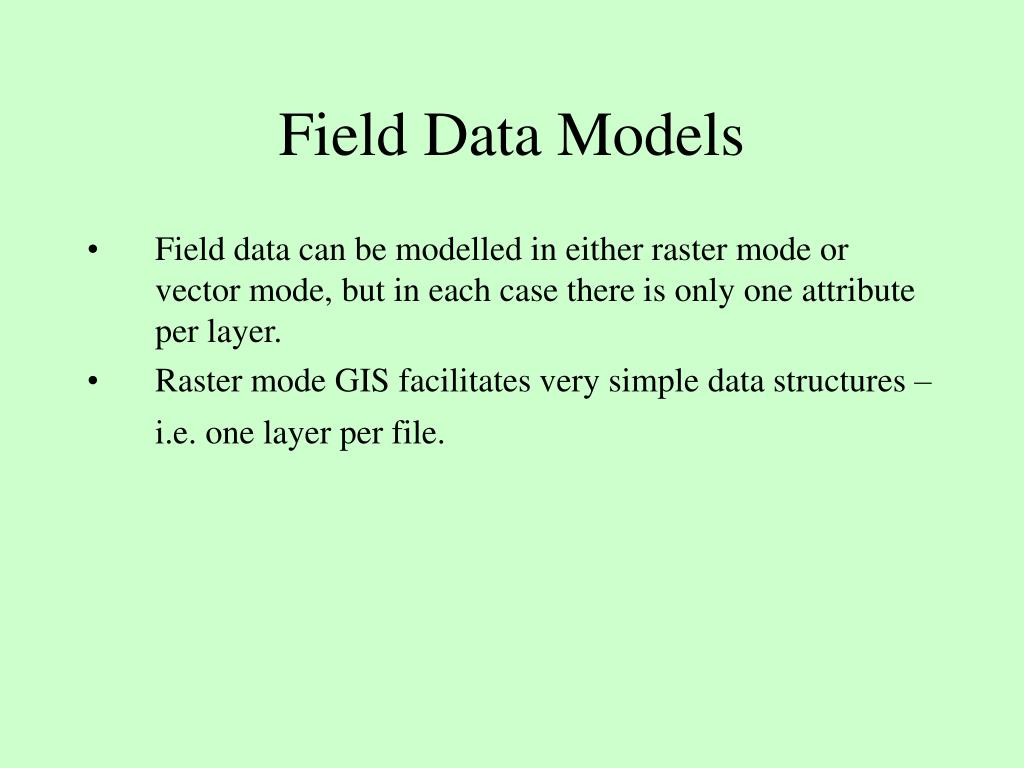 Field Data Models

• Field data can be modelled in either raster mode or vector mode, but in each case there is only one attribute per layer.

• Raster mode GIS facilitates very simple data structures – i.e. one layer per file.